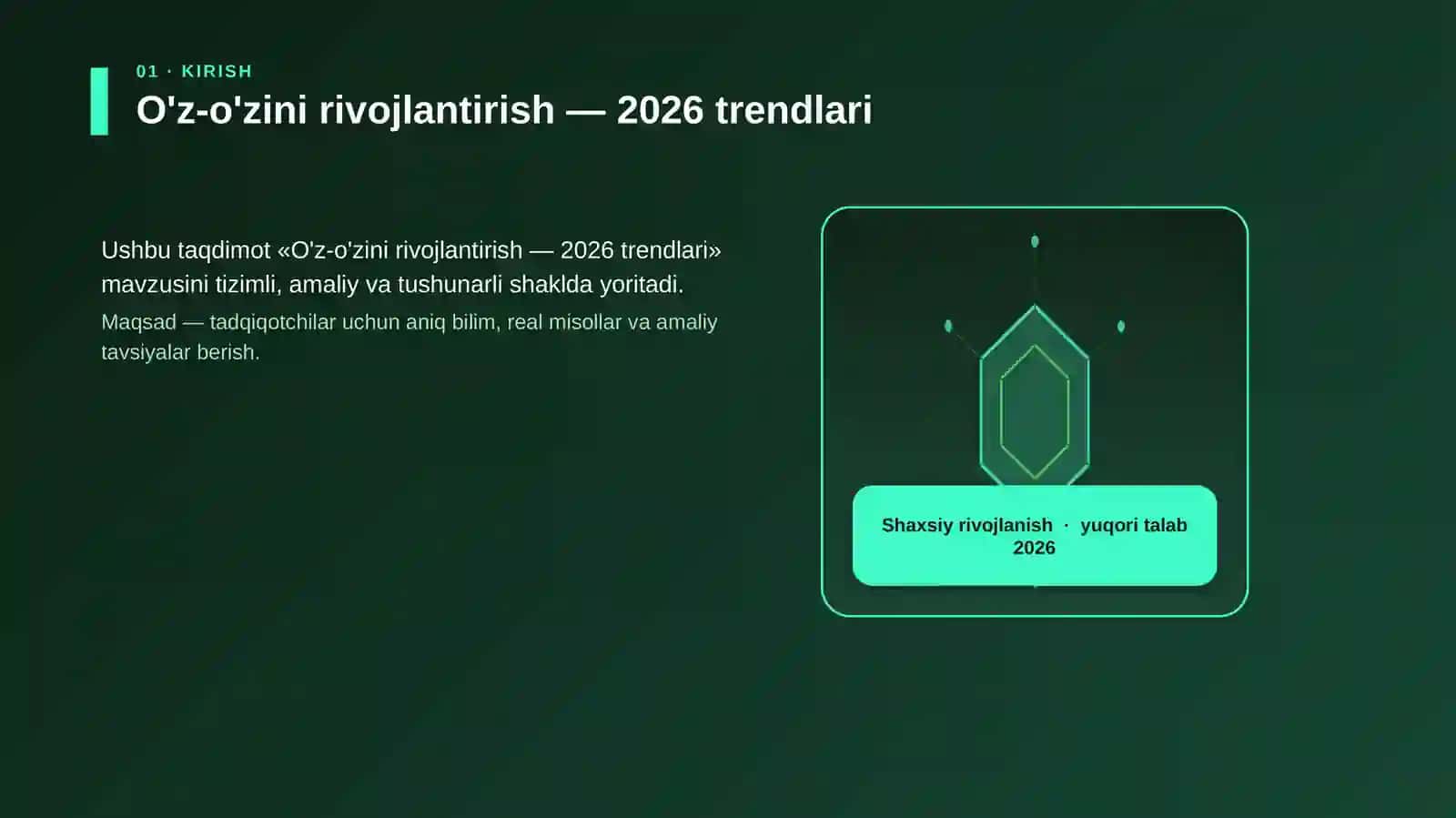 01 · KIRISH

O'z-o'zini rivojlantirish — 2026 trendlari

Ushbu taqdimot «O'z-o'zini rivojlantirish — 2026 trendlari» mavzusini tizimli, amaliy va tushunarli shaklda yoritadi.

Maqsad — tadqiqotchilar uchun aniq bilim, real misollar va amaliy tavsiyalar berish.

Shaxsiy rivojlanish · yuqori talab 2026